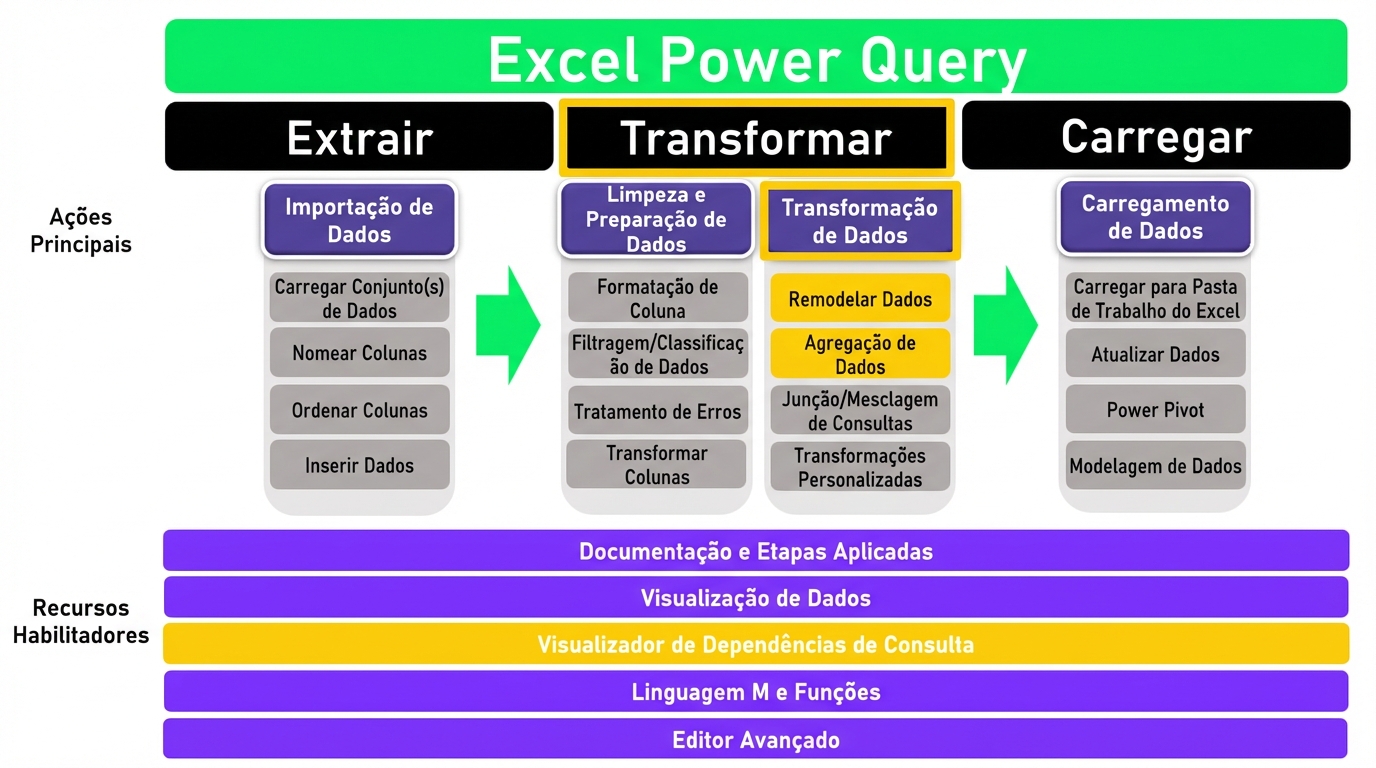 Excel Power Query

Extrair

Transformar

Carregar

Ações Principais

Importação de Dados

Carregar Conjunto(s) de Dados

Nomear Colunas

Ordenar Colunas

Inserir Dados

Limpeza e Preparação de Dados

Formatação de Coluna

Filtragem/Classificação de Dados

Tratamento de Erros

Transformar Colunas

Transformação de Dados

Remodelar Dados

Agregação de Dados

Junção/Mesclagem de Consultas

Transformações Personalizadas

Carregamento de Dados

Carregar para Pasta de Trabalho do Excel

Atualizar Dados

Power Pivot

Modelagem de Dados

Recursos Habilitadores

Documentação e Etapas Aplicadas

Visualização de Dados

Visualizador de Dependências de Consulta

Linguagem M e Funções

Editor Avançado